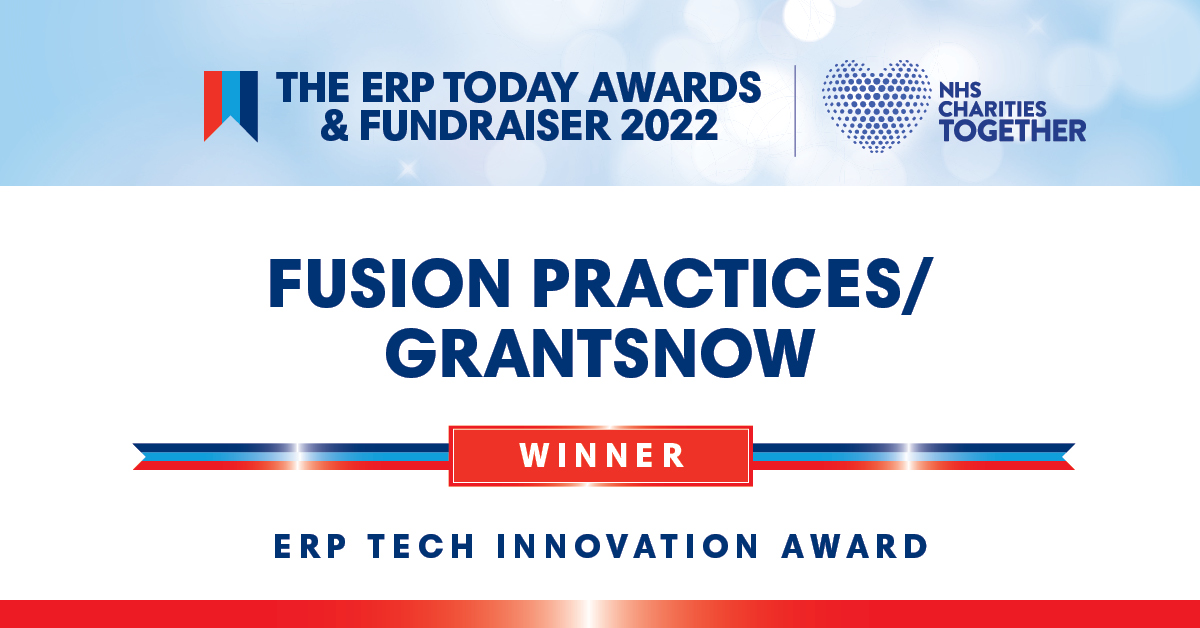 THE ERP TODAY AWARDS & FUNDRAISER 2022

NHS CHARITIES TOGETHER

FUSION PRACTICES/ GRANTSNOW

WINNER

ERP TECH INNOVATION AWARD